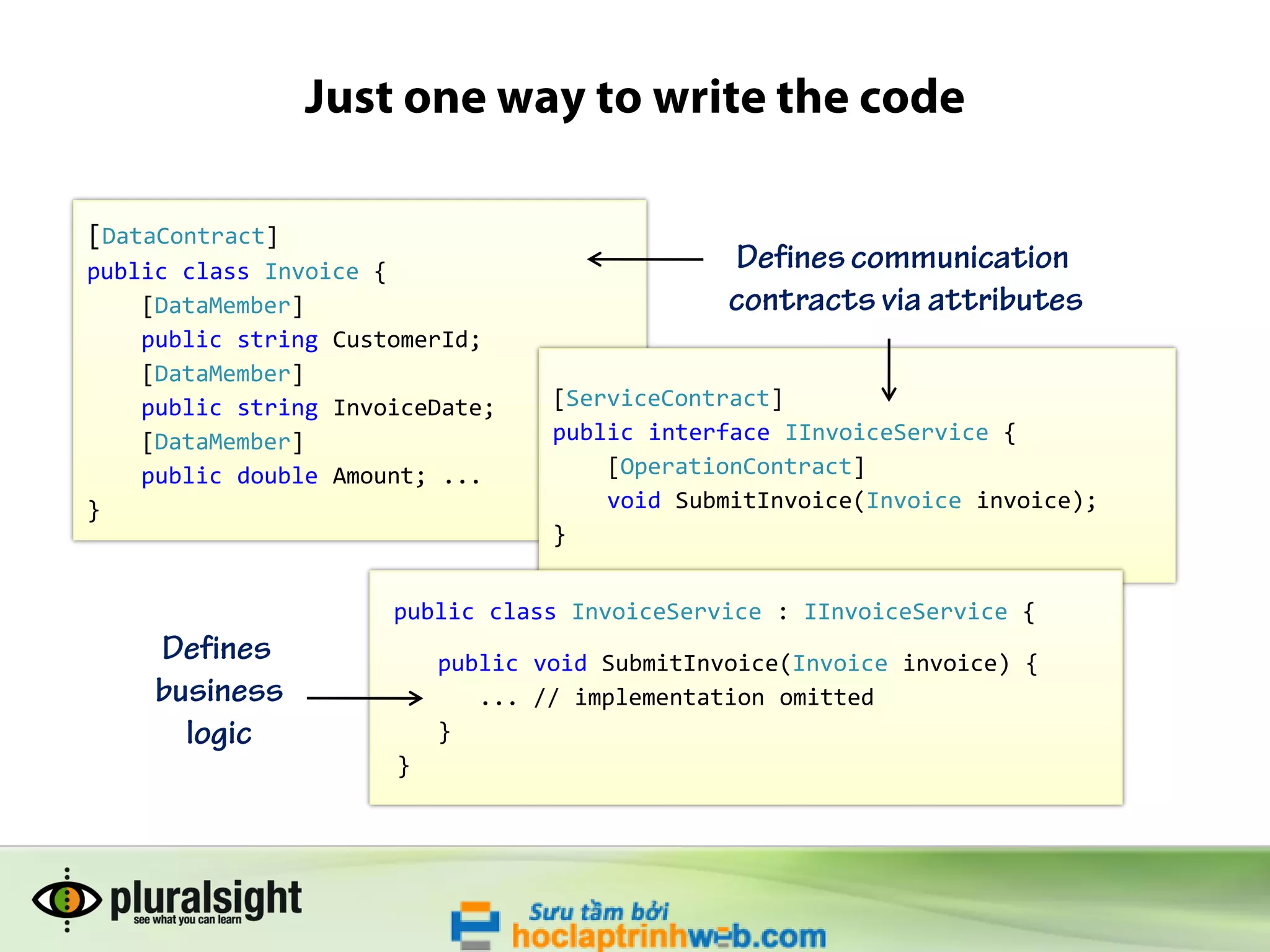 Just one way to write the code

[DataContract]
public class Invoice {
    [DataMember]
    public string CustomerId;
    [DataMember]
    public string InvoiceDate;
    [DataMember]
    public double Amount; ...
}

Defines communication contracts via attributes

[ServiceContract]
public interface IInvoiceService {
    [OperationContract]
    void SubmitInvoice(Invoice invoice);
}

Defines business logic

public class InvoiceService : IInvoiceService {

    public void SubmitInvoice(Invoice invoice) {
        ... // implementation omitted
    }
}

pluralsight
see what you can learn

Sưu tầm bởi
hoclaptrinhweb.com